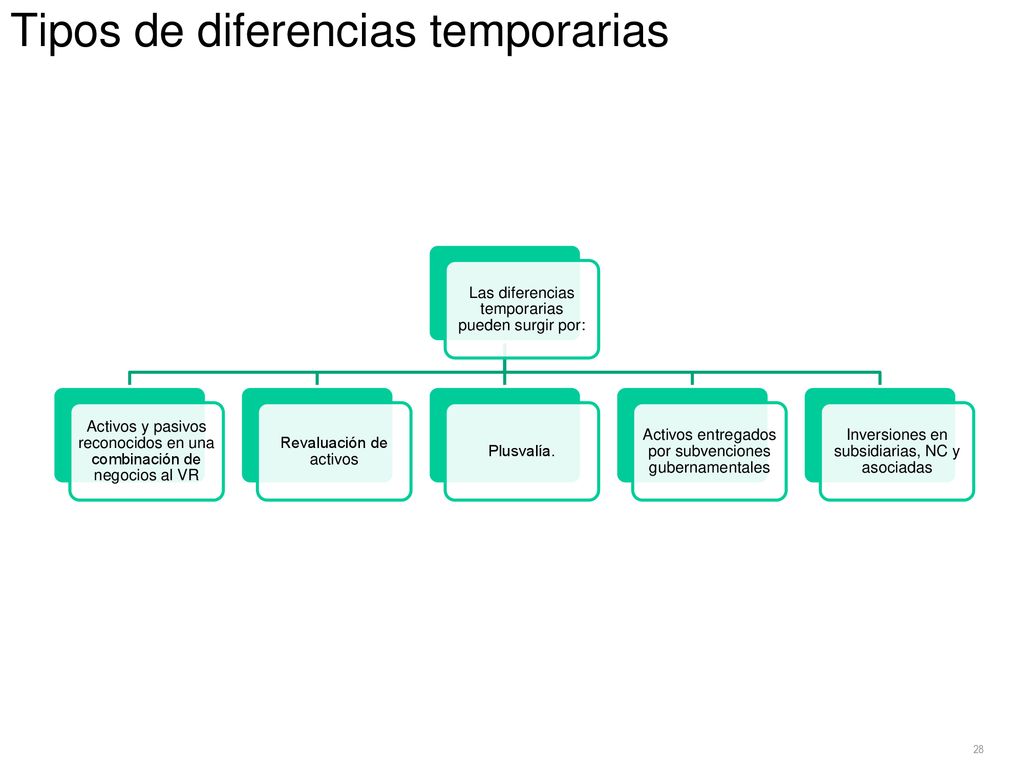 Tipos de diferencias temporarias

Las diferencias temporarias pueden surgir por:

Activos y pasivos reconocidos en una combinación de negocios al VR

Revaluación de activos

Plusvalía.

Activos entregados por subvenciones gubernamentales

Inversiones en subsidiarias, NC y asociadas

28